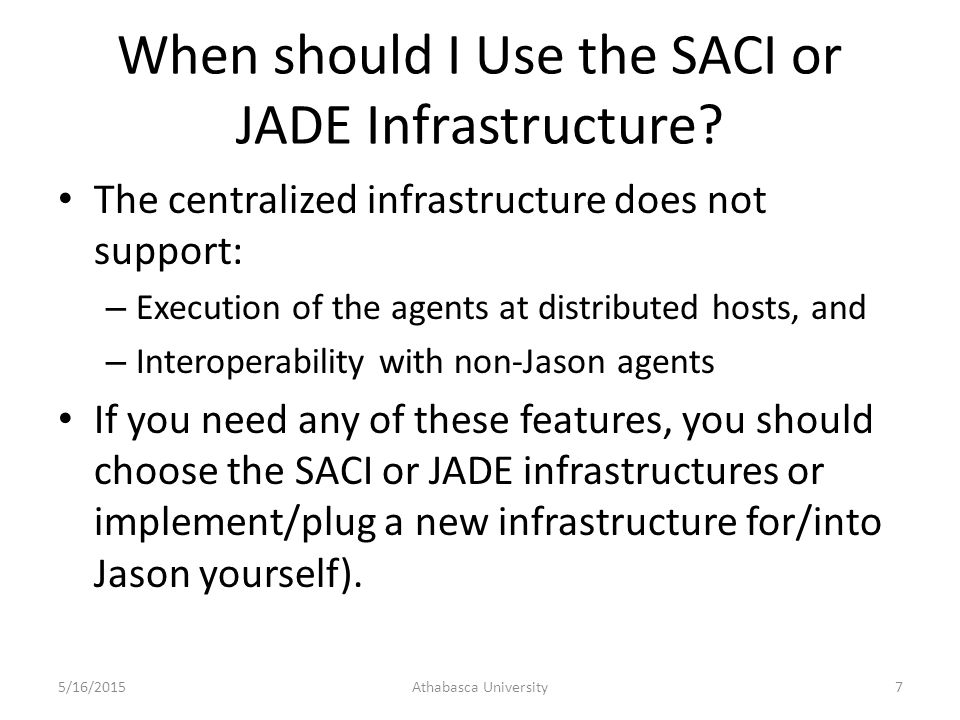 When should I Use the SACI or JADE Infrastructure?

• The centralized infrastructure does not support:

– Execution of the agents at distributed hosts, and

– Interoperability with non-Jason agents

• If you need any of these features, you should choose the SACI or JADE infrastructures or implement/plug a new infrastructure for/into Jason yourself).

5/16/2015 Athabasca University 7